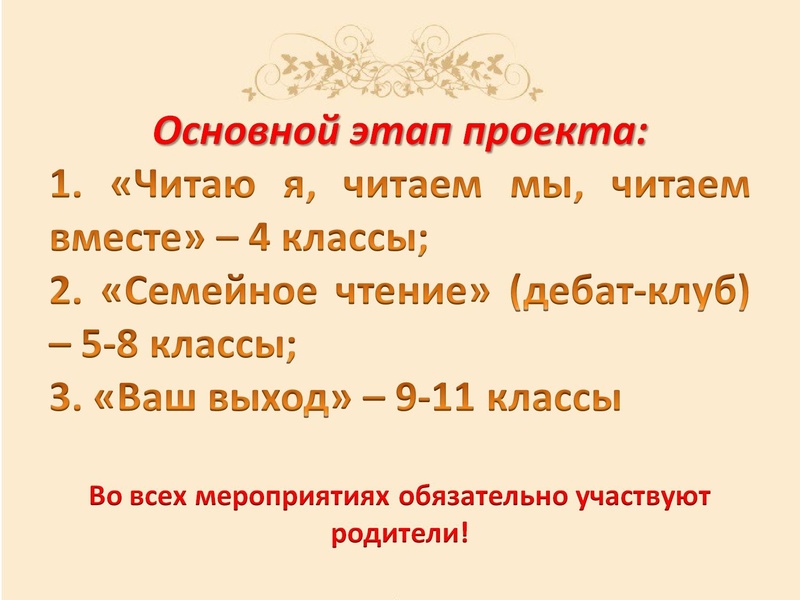 Основной этап проекта:

1. «Читаю я, читаем мы, читаем вместе» – 4 классы;
2. «Семейное чтение» (дебат-клуб) – 5-8 классы;
3. «Ваш выход» – 9-11 классы

Во всех мероприятиях обязательно участвуют родители!